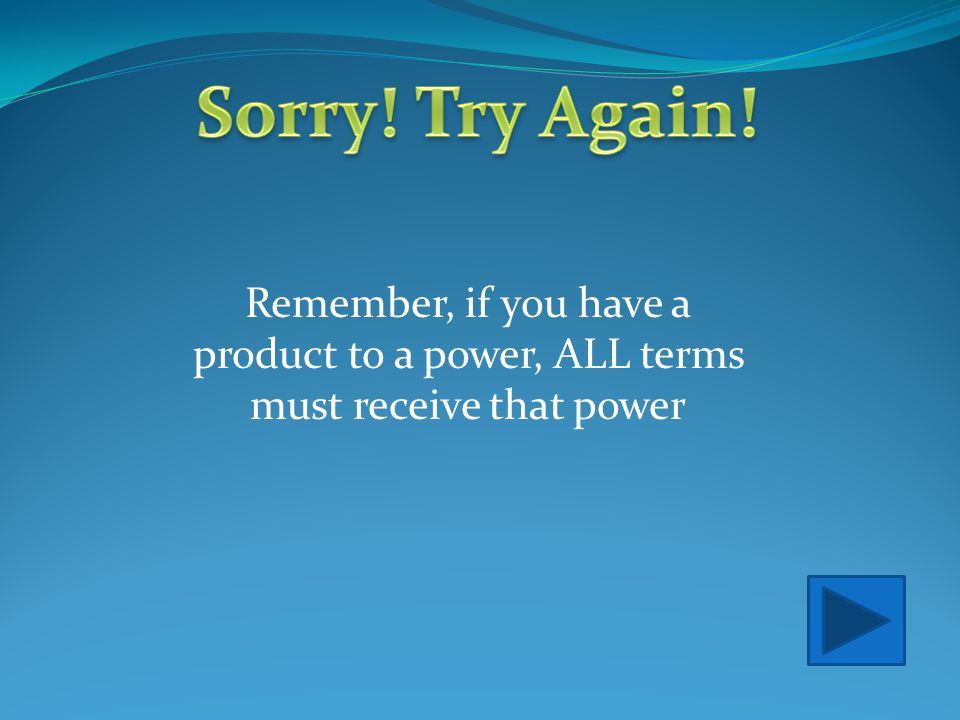 Sorry! Try Again!

Remember, if you have a product to a power, ALL terms must receive that power